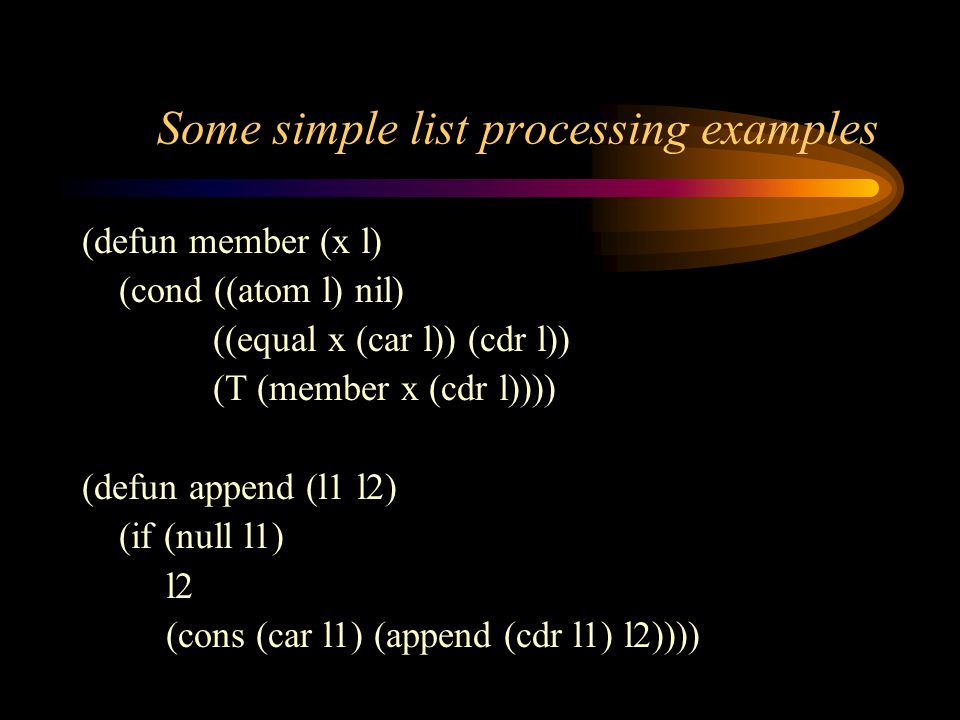 Some simple list processing examples

(defun member (x l)
 (cond ((atom l) nil)
 ((equal x (car l)) (cdr l))
 (T (member x (cdr l))))

(defun append (l1 l2)
 (if (null l1)
 l2
 (cons (car l1) (append (cdr l1) l2))))